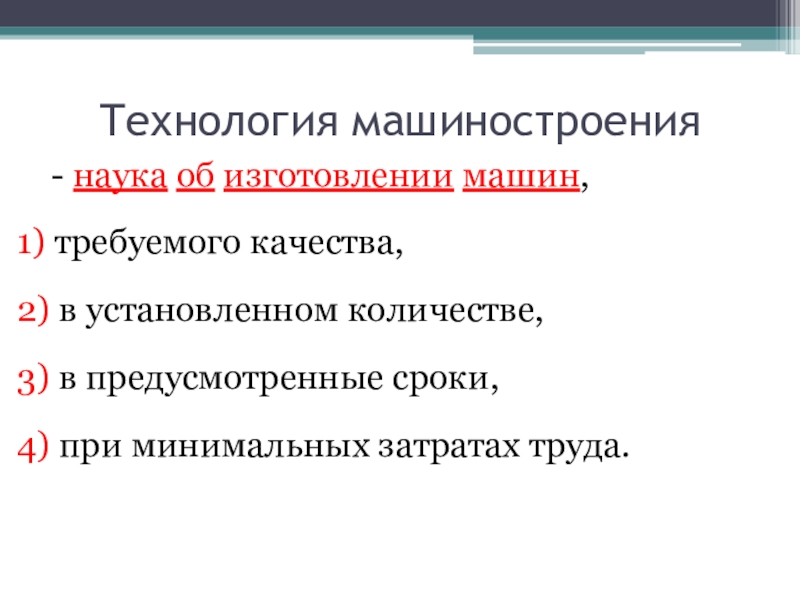 Технология машиностроения

- наука об изготовлении машин,

1) требуемого качества,

2) в установленном количестве,

3) в предусмотренные сроки,

4) при минимальных затратах труда.